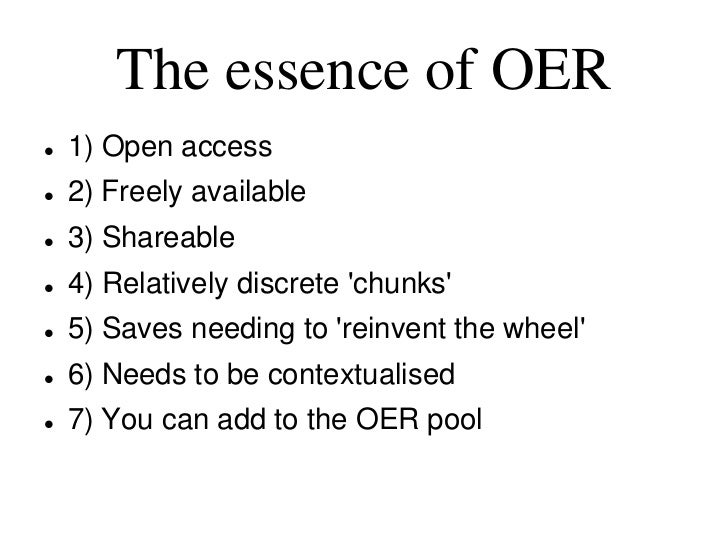 The essence of OER

- 1) Open access
- 2) Freely available
- 3) Shareable
- 4) Relatively discrete 'chunks'
- 5) Saves needing to 'reinvent the wheel'
- 6) Needs to be contextualised
- 7) You can add to the OER pool